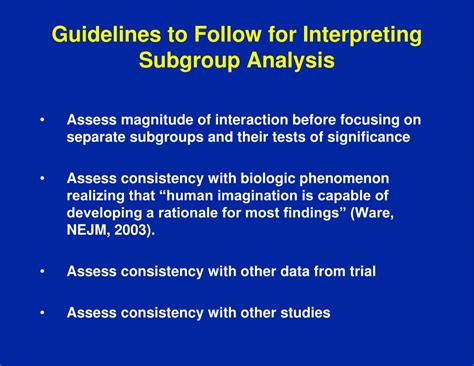 Guidelines to Follow for Interpreting Subgroup Analysis

• Assess magnitude of interaction before focusing on separate subgroups and their tests of significance

• Assess consistency with biologic phenomenon realizing that “human imagination is capable of developing a rationale for most findings” (Ware, NEJM, 2003).

• Assess consistency with other data from trial

• Assess consistency with other studies